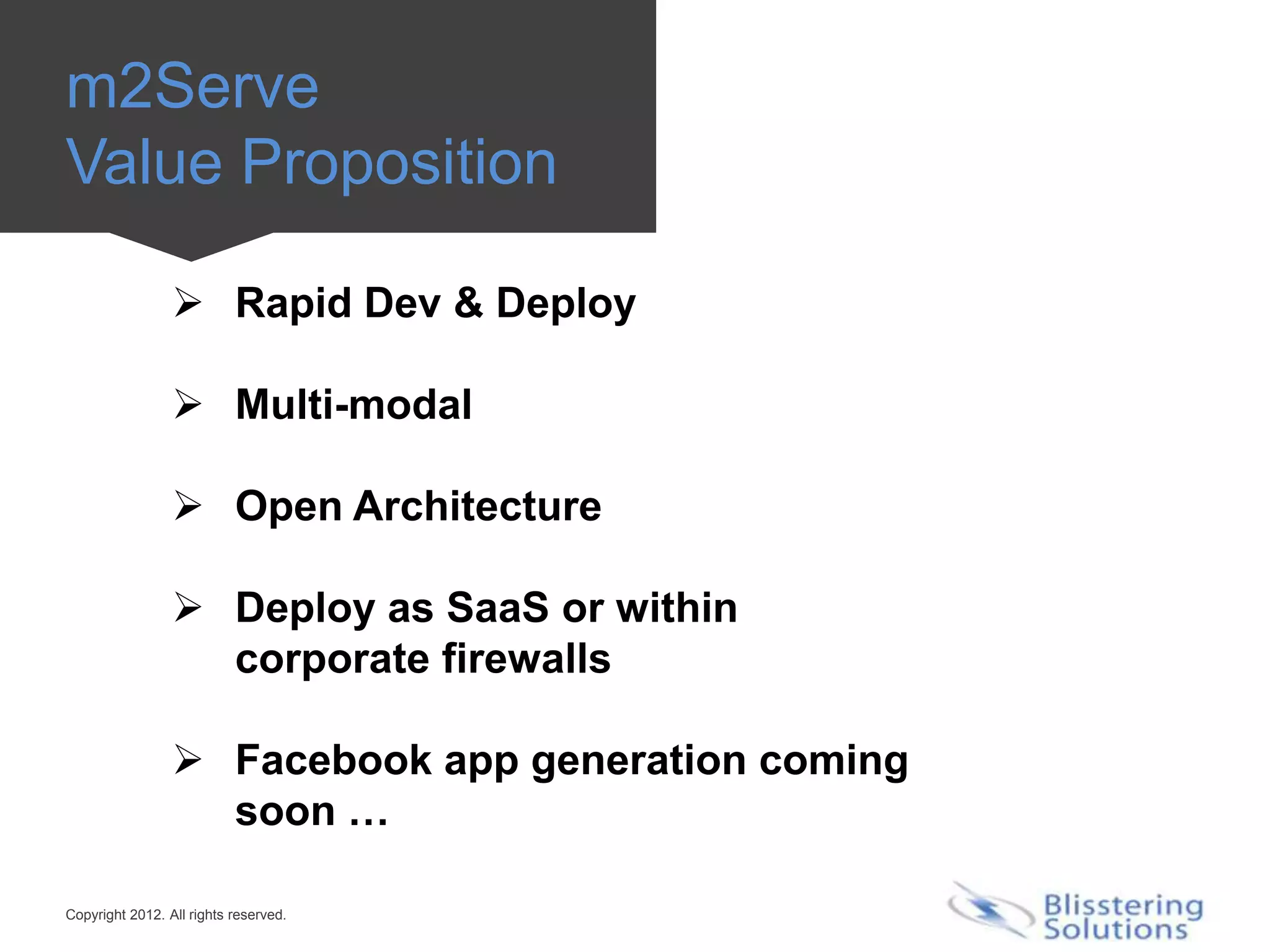 m2Serve
Value Proposition

➢ Rapid Dev & Deploy

➢ Multi-modal

➢ Open Architecture

➢ Deploy as SaaS or within corporate firewalls

➢ Facebook app generation coming soon …

Copyright 2012. All rights reserved.

Blisstering Solutions